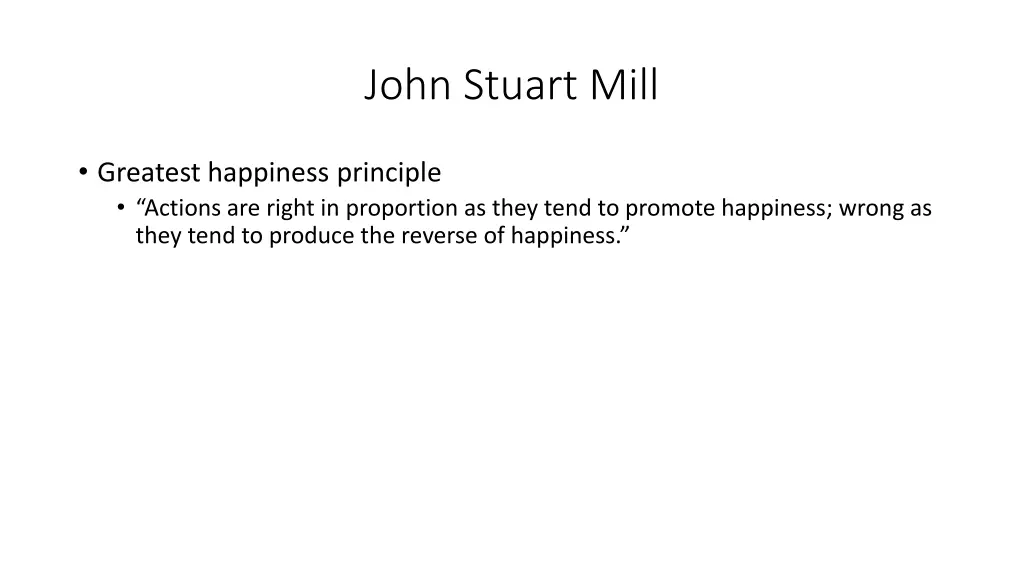 John Stuart Mill

• Greatest happiness principle
  • “Actions are right in proportion as they tend to promote happiness; wrong as they tend to produce the reverse of happiness.”